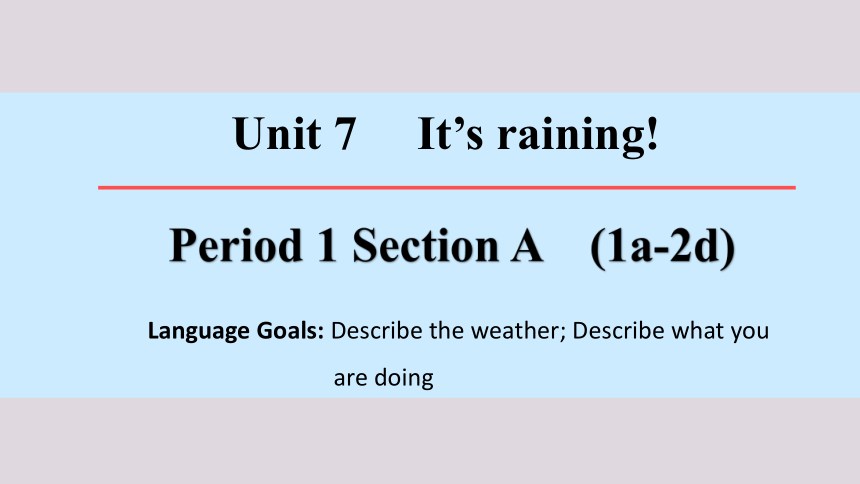 Unit 7 It’s raining!

Period 1 Section A (1a-2d)

Language Goals: Describe the weather; Describe what you are doing